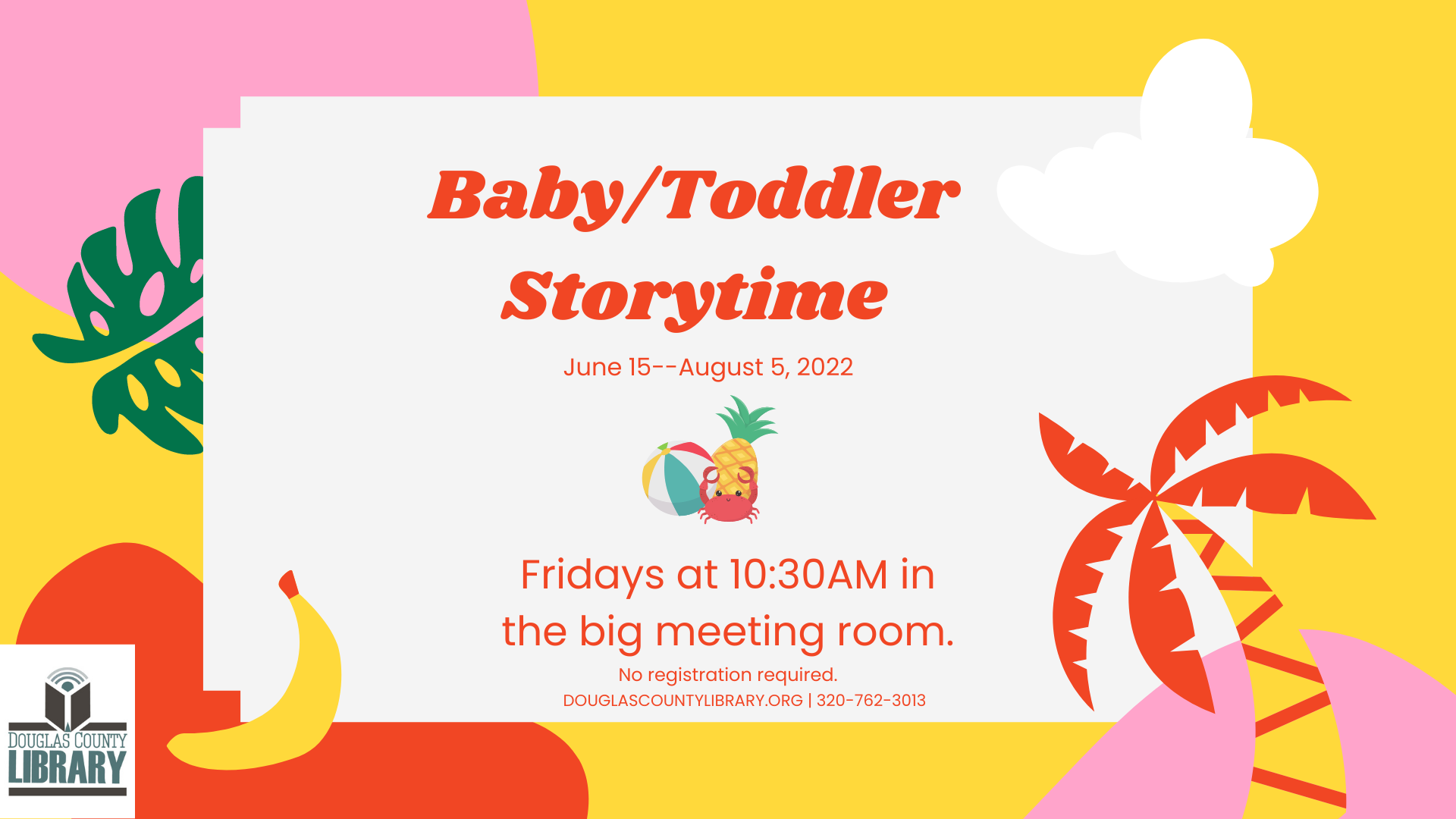 Baby/Toddler Storytime

June 15--August 5, 2022

Fridays at 10:30AM in the big meeting room.

No registration required.

DOUGLASCOUNTYLIBRARY.ORG | 320-762-3013

DOUGLAS COUNTY LIBRARY